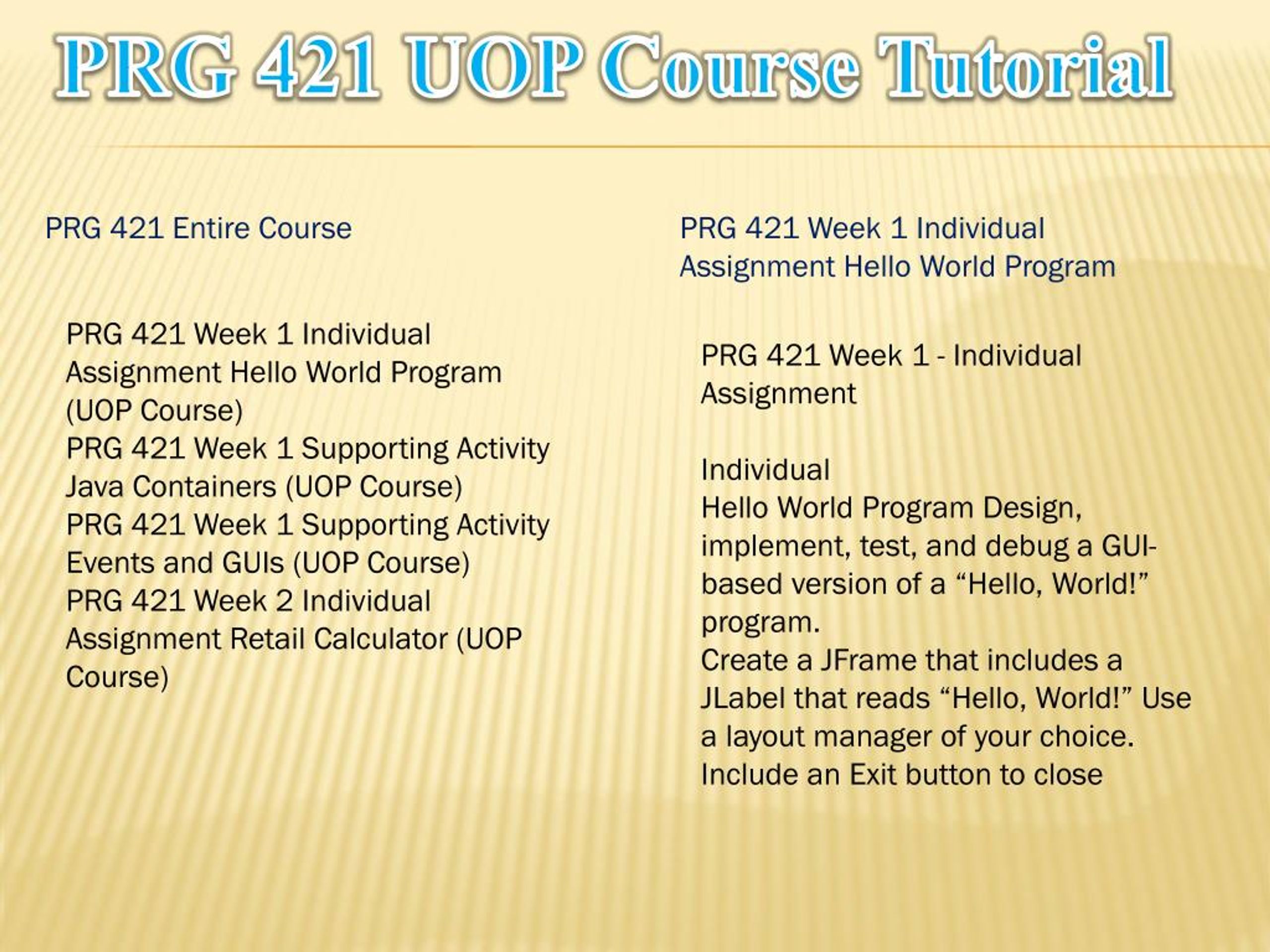 PRG 421 UOP Course Tutorial

PRG 421 Entire Course

PRG 421 Week 1 Individual Assignment Hello World Program (UOP Course)
PRG 421 Week 1 Supporting Activity Java Containers (UOP Course)
PRG 421 Week 1 Supporting Activity Events and GUIs (UOP Course)
PRG 421 Week 2 Individual Assignment Retail Calculator (UOP Course)

PRG 421 Week 1 Individual Assignment Hello World Program

PRG 421 Week 1 - Individual Assignment

Individual
Hello World Program Design, implement, test, and debug a GUI-based version of a “Hello, World!” program.
Create a JFrame that includes a JLabel that reads “Hello, World!” Use a layout manager of your choice.
Include an Exit button to close